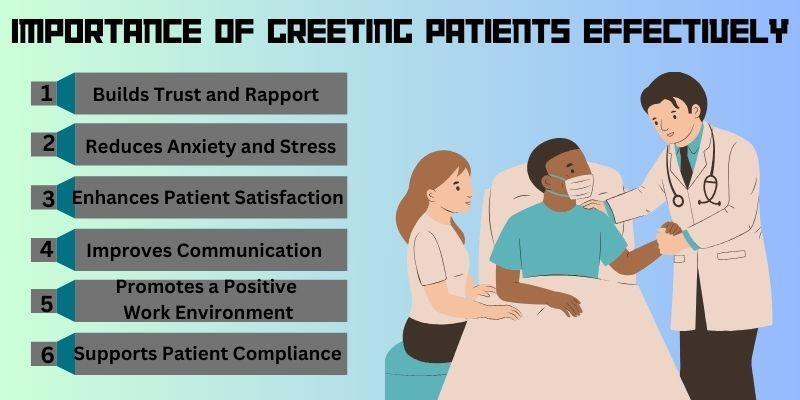 IMPORTANCE OF GREETING PATIENTS EFFECTIVELY

1 Builds Trust and Rapport

2 Reduces Anxiety and Stress

3 Enhances Patient Satisfaction

4 Improves Communication

5 Promotes a Positive Work Environment

6 Supports Patient Compliance